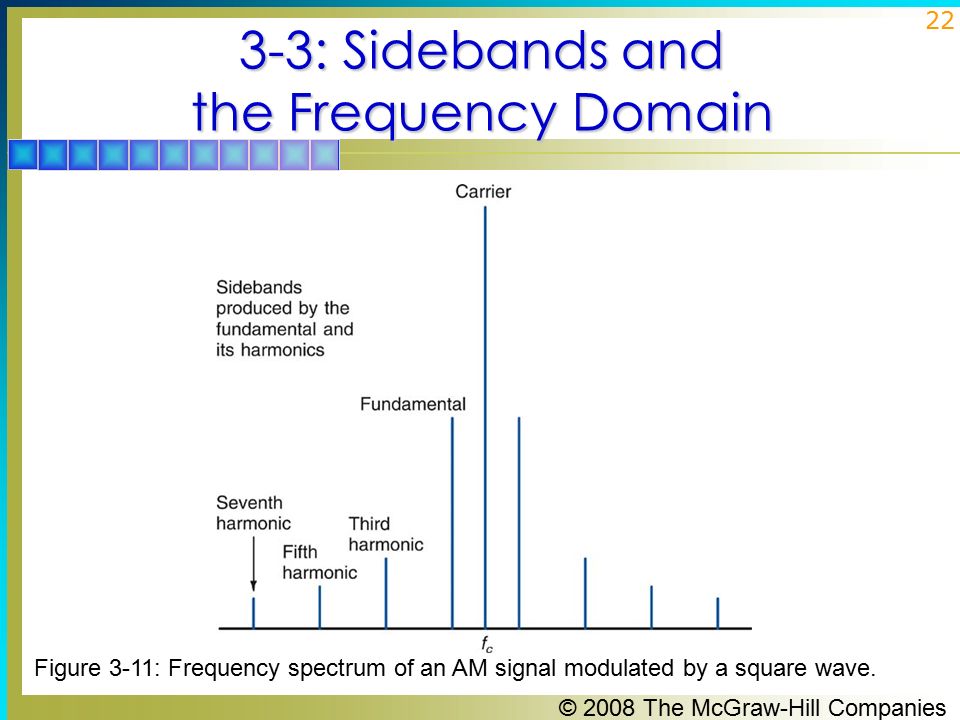 22

3-3: Sidebands and the Frequency Domain

Carrier

Sidebands produced by the fundamental and its harmonics

Fundamental

Seventh harmonic

Fifth harmonic

Third harmonic

$f_c$

Figure 3-11: Frequency spectrum of an AM signal modulated by a square wave.

© 2008 The McGraw-Hill Companies